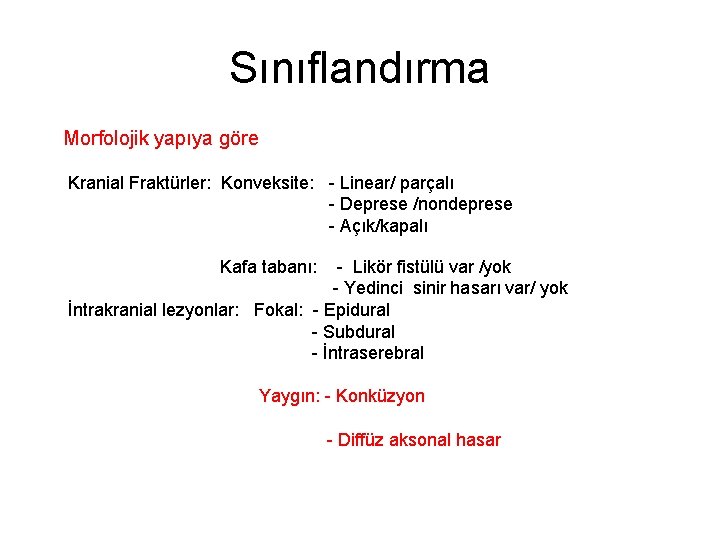 Sınıflandırma

Morfolojik yapıya göre

Kranial Fraktürler: Konveksite: - Linear/ parçalı
- Deprese /nondeprese
- Açık/kapalı

Kafa tabanı: - Likör fistülü var /yok
- Yedinci sinir hasarı var/ yok
İntrakranial lezyonlar: Fokal: - Epidural
- Subdural
- İntraserebral

Yaygın: - Konküzyon

- Diffüz aksonal hasar